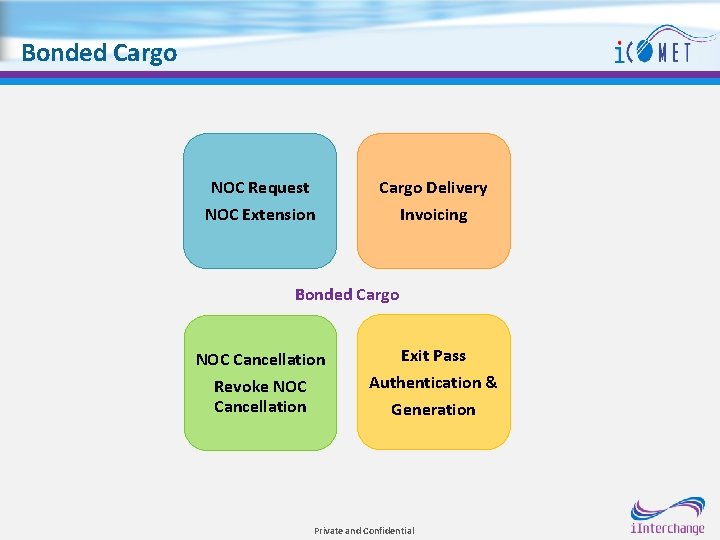 Bonded Cargo

iCOMET

NOC Request
NOC Extension

Cargo Delivery
Invoicing

Bonded Cargo

NOC Cancellation
Revoke NOC Cancellation

Exit Pass
Authentication &
Generation

Private and Confidential

iInterchange